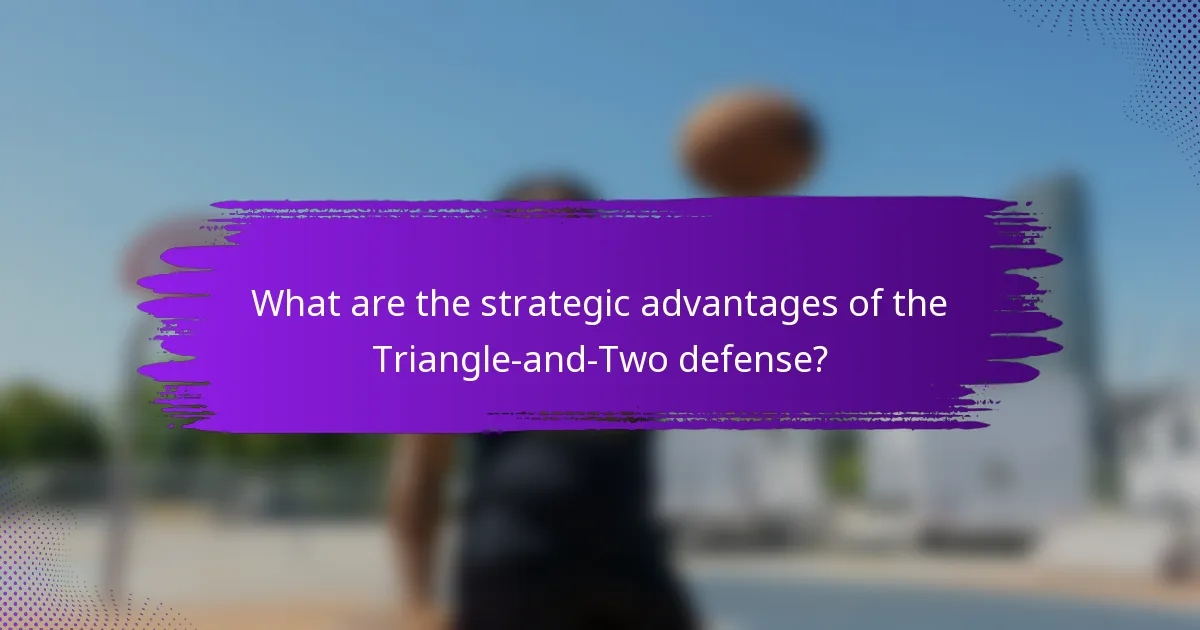 What are the strategic advantages of the Triangle-and-Two defense?